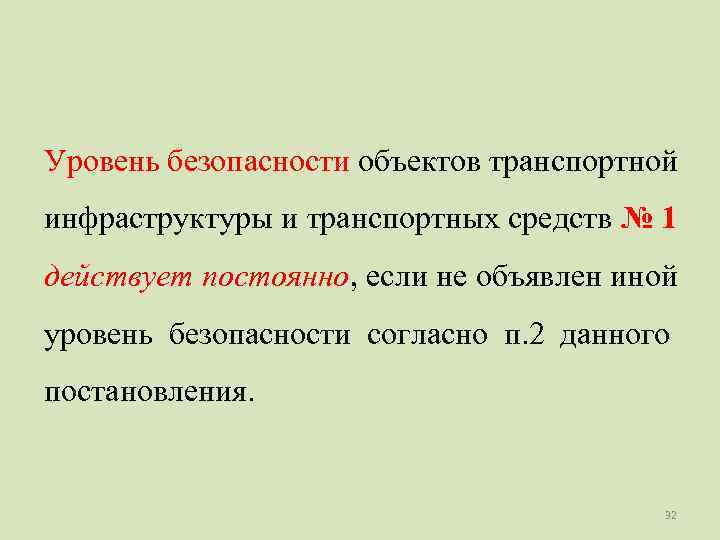 Уровень безопасности объектов транспортной инфраструктуры и транспортных средств № 1 действует постоянно, если не объявлен иной уровень безопасности согласно п.2 данного постановления.

32